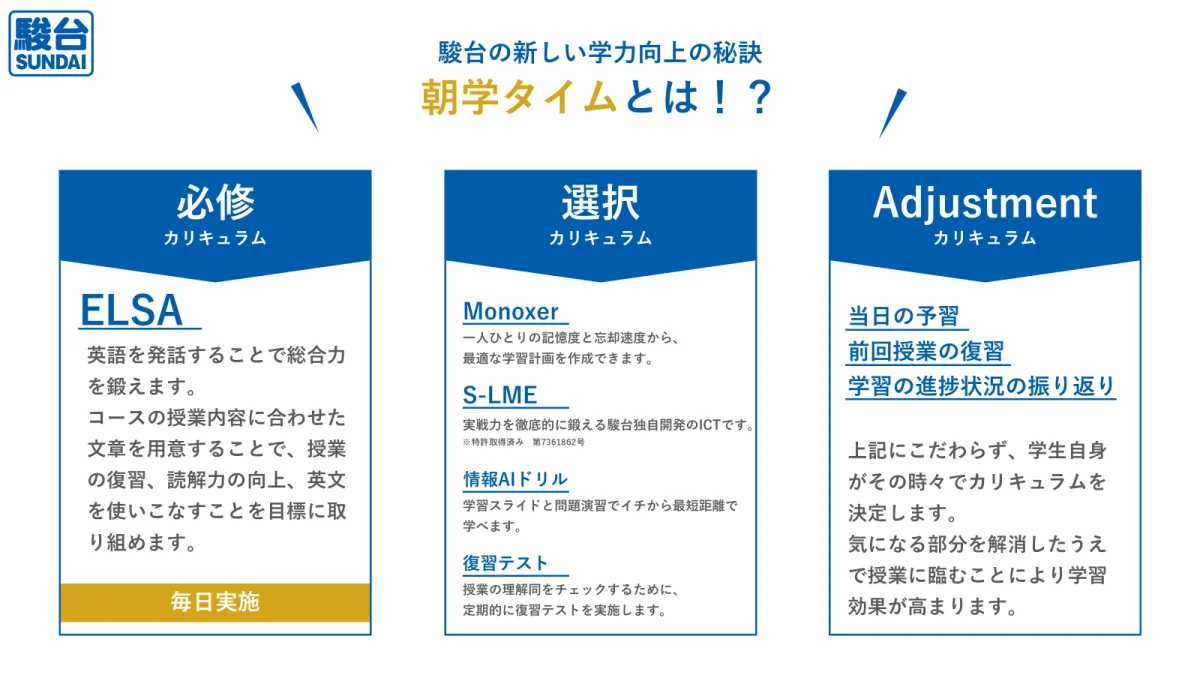 駿台
SUNDAI

駿台の新しい学力向上の秘訣
朝学タイムとは！？

必修
カリキュラム

ELSA
英語を発話することで総合力を鍛えます。
コースの授業内容に合わせた文章を用意することで、授業の復習、読解力の向上、英文を使いこなすことを目標に取り組めます。

毎日実施

選択
カリキュラム

Monoxer
一人ひとりの記憶度と忘却速度から、最適な学習計画を作成できます。

S-LME
実戦力を徹底的に鍛える駿台独自開発のICTです。
※特許取得済み　第7361862号

情報AIドリル
学習スライドと問題演習でイチから最短距離で学べます。

復習テスト
授業の理解同をチェックするために、定期的に復習テストを実施します。

Adjustment
カリキュラム

当日の予習
前回授業の復習
学習の進捗状況の振り返り

上記にこだわらず、学生自身がその時々でカリキュラムを決定します。
気になる部分を解消したうえで授業に臨むことにより学習効果が高まります。